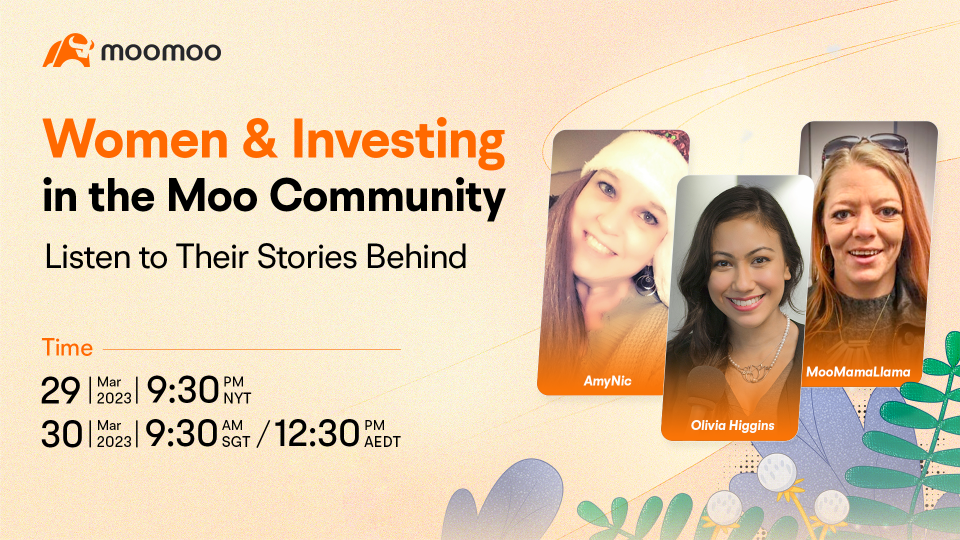 moomoo

Women & Investing
in the Moo Community

Listen to Their Stories Behind

Time

29 | Mar 2023 | 9:30 PM NYT

30 | Mar 2023 | 9:30 AM SGT / 12:30 PM AEDT

AmyNic

Olivia Higgins

MooMamaLlama